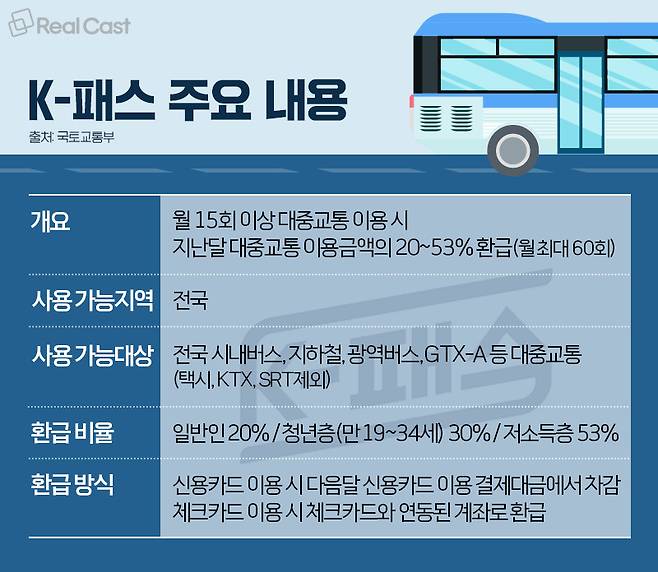 Real Cast

K-패스 주요 내용

출처: 국토교통부

| 개요 | 월 15회 이상 대중교통 이용 시 지난달 대중교통 이용금액의 20~53% 환급(월 최대 60회) |
|---|---|
| 사용 가능지역 | 전국 |
| 사용 가능대상 | 전국 시내버스, 지하철, 광역버스, GTX-A 등 대중교통 (택시, KTX, SRT제외) |
| 환급 비율 | 일반인 20% / 청년층(만 19~34세) 30% / 저소득층 53% |
| 환급 방식 | 신용카드 이용 시 다음달 신용카드 이용 결제대금에서 차감 체크카드 이용 시 체크카드와 연동된 계좌로 환급 |

K-패스